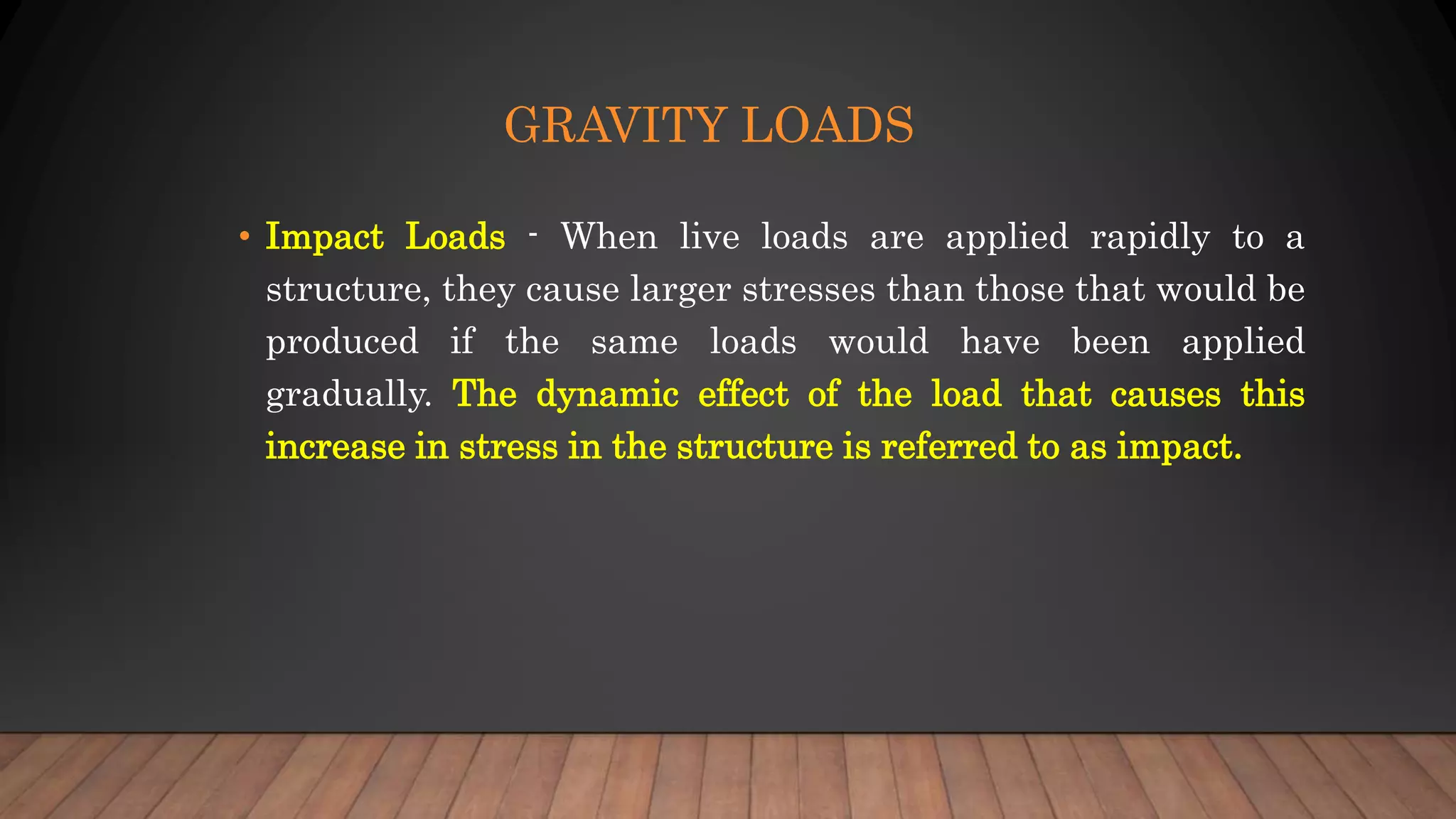 GRAVITY LOADS

• Impact Loads - When live loads are applied rapidly to a structure, they cause larger stresses than those that would be produced if the same loads would have been applied gradually. The dynamic effect of the load that causes this increase in stress in the structure is referred to as impact.